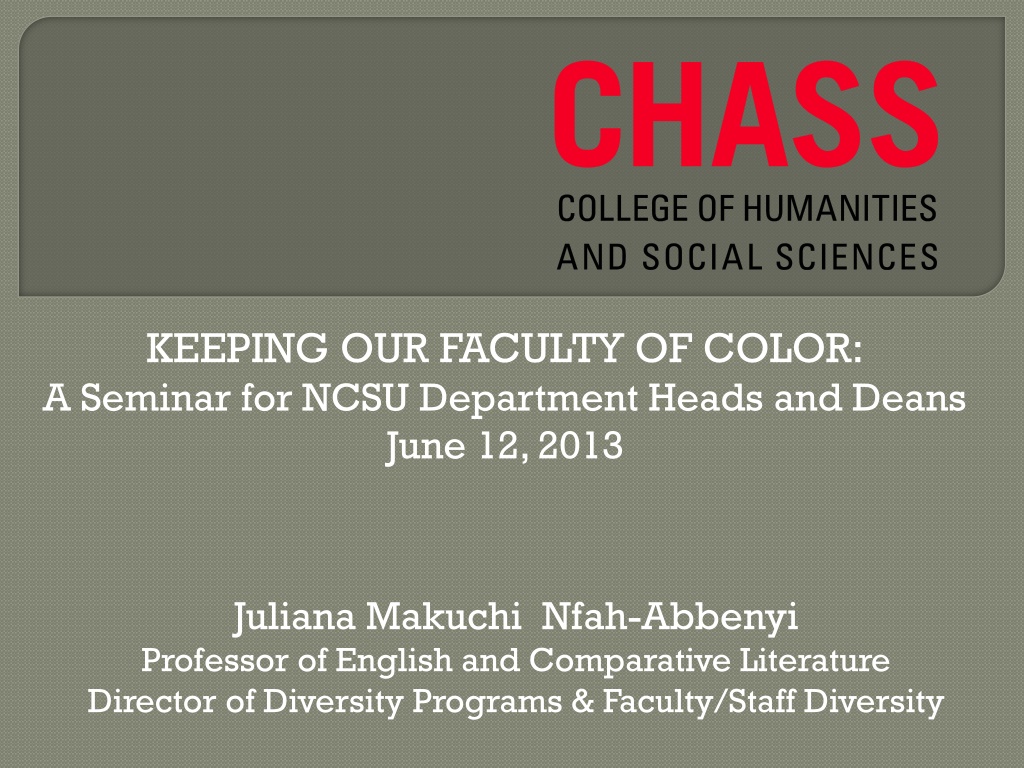 CHASS
COLLEGE OF HUMANITIES
AND SOCIAL SCIENCES

KEEPING OUR FACULTY OF COLOR:
A Seminar for NCSU Department Heads and Deans
June 12, 2013

Juliana Makuchi Nfah-Abbenyi
Professor of English and Comparative Literature
Director of Diversity Programs & Faculty/Staff Diversity